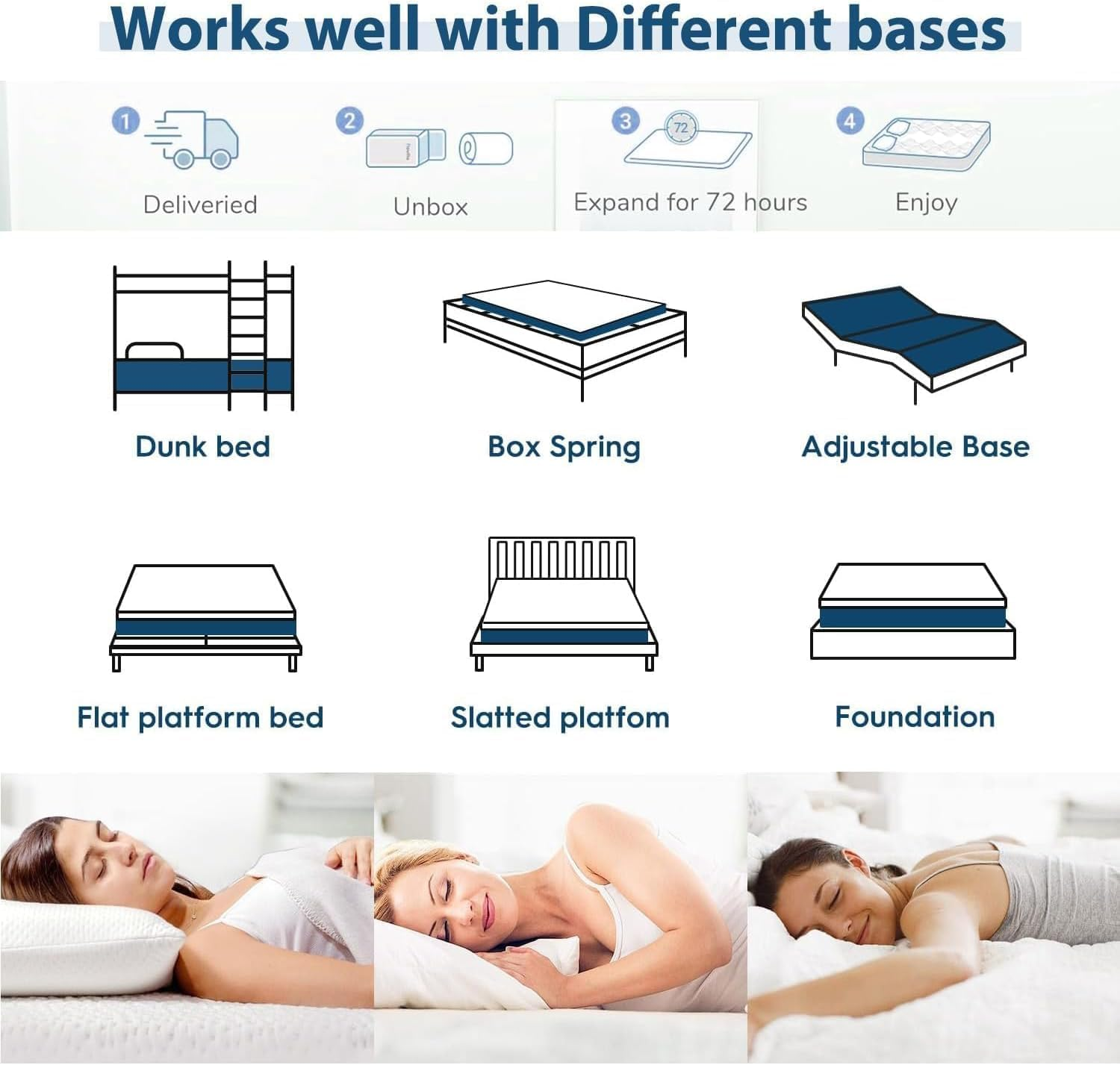 Works well with Different bases

1 Deliveried

2 Unbox

3 72 Expand for 72 hours

4 Enjoy

Dunk bed

Box Spring

Adjustable Base

Flat platform bed

Slatted platfom

Foundation